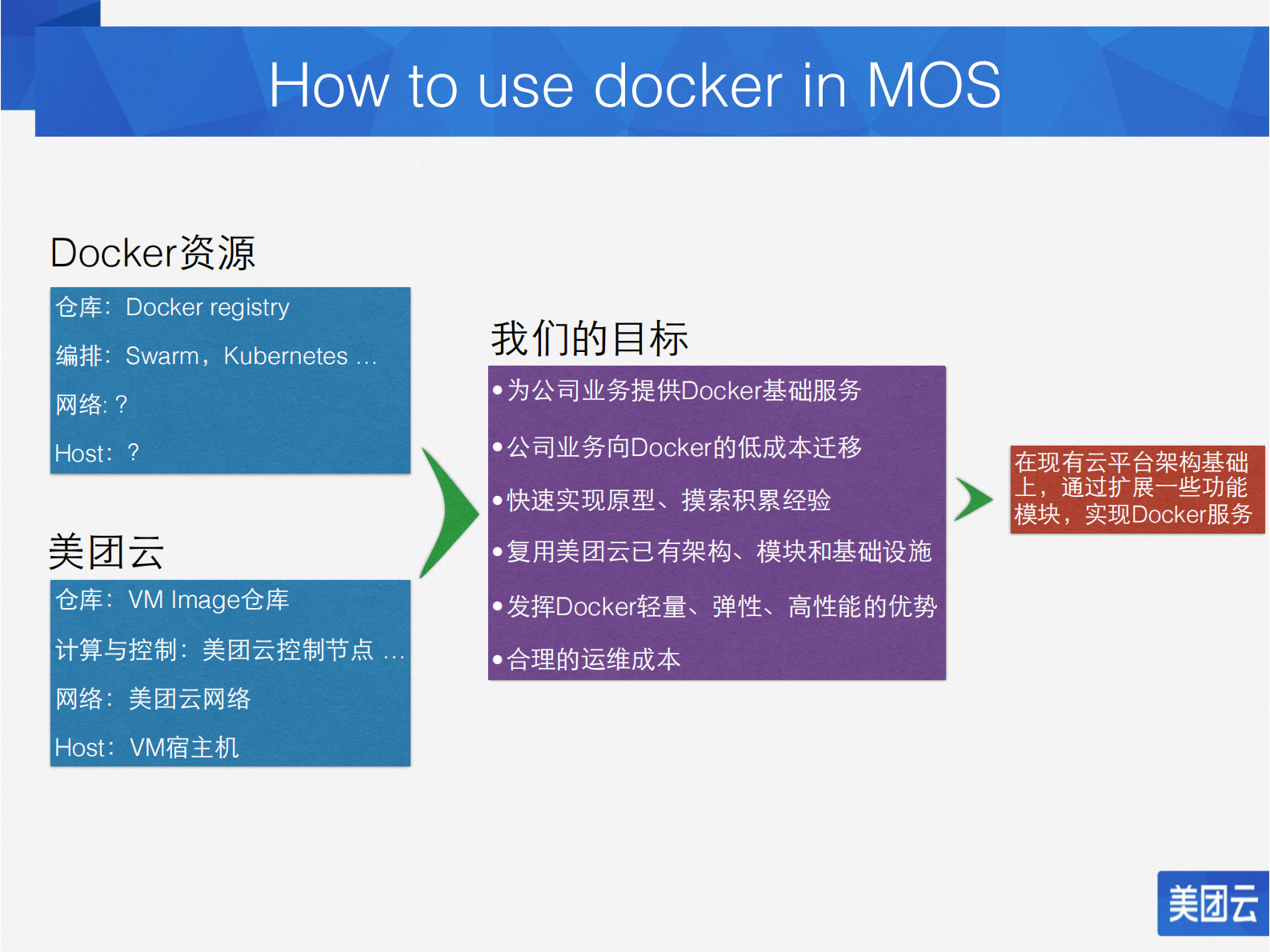 How to use docker in MOS

Docker资源

仓库：Docker registry

编排：Swarm，Kubernetes …

网络: ?

Host：?

美团云

仓库：VM Image仓库

计算与控制：美团云控制节点 …

网络：美团云网络

Host：VM宿主机

我们的目标

• 为公司业务提供Docker基础服务

• 公司业务向Docker的低成本迁移

• 快速实现原型、摸索积累经验

• 复用美团云已有架构、模块和基础设施

• 发挥Docker轻量、弹性、高性能的优势

• 合理的运维成本

在现有云平台架构基础上，通过扩展一些功能模块，实现Docker服务

美团云